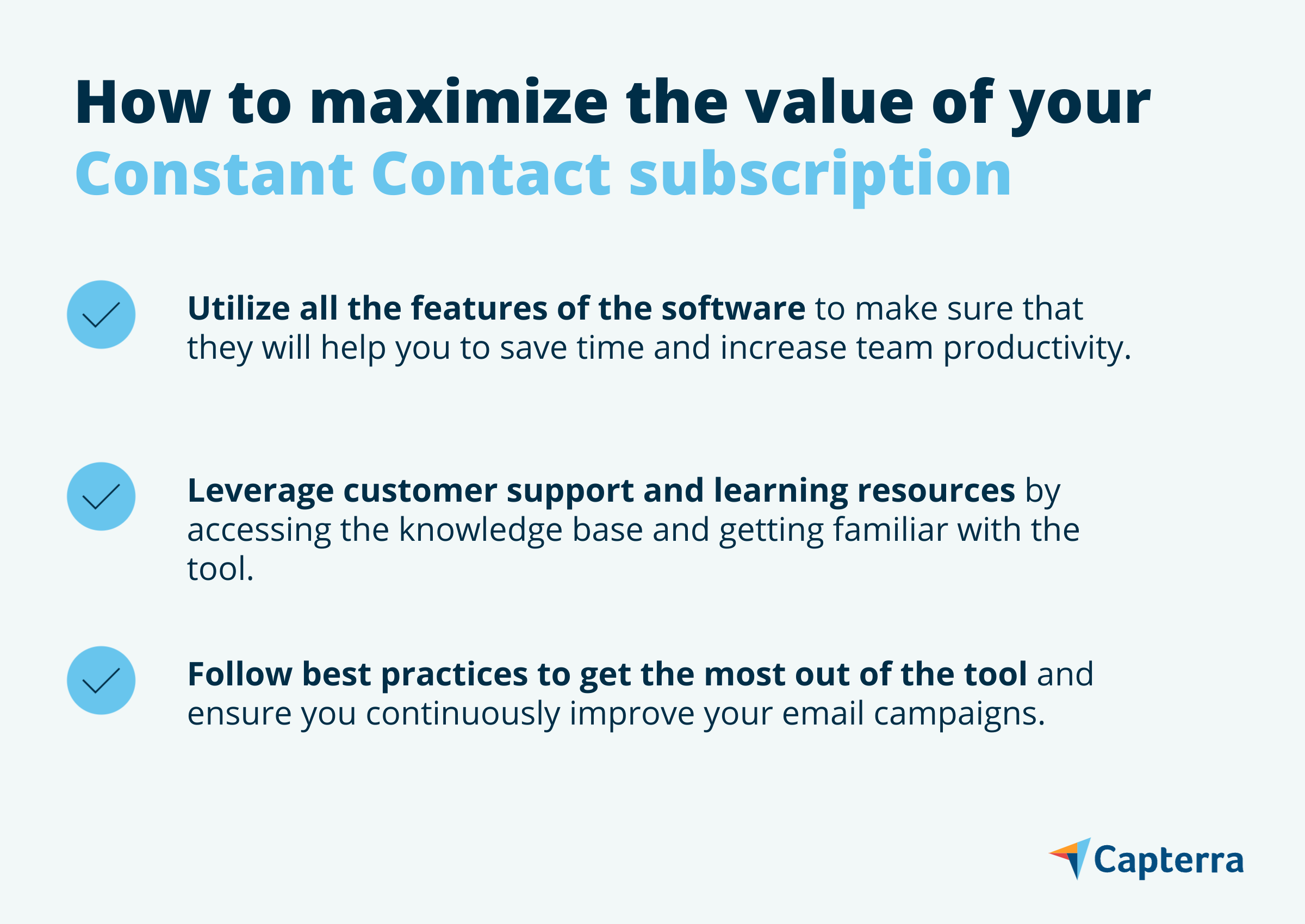 How to maximize the value of your Constant Contact subscription

Utilize all the features of the software to make sure that they will help you to save time and increase team productivity.

Leverage customer support and learning resources by accessing the knowledge base and getting familiar with the tool.

Follow best practices to get the most out of the tool and ensure you continuously improve your email campaigns.

Capterra